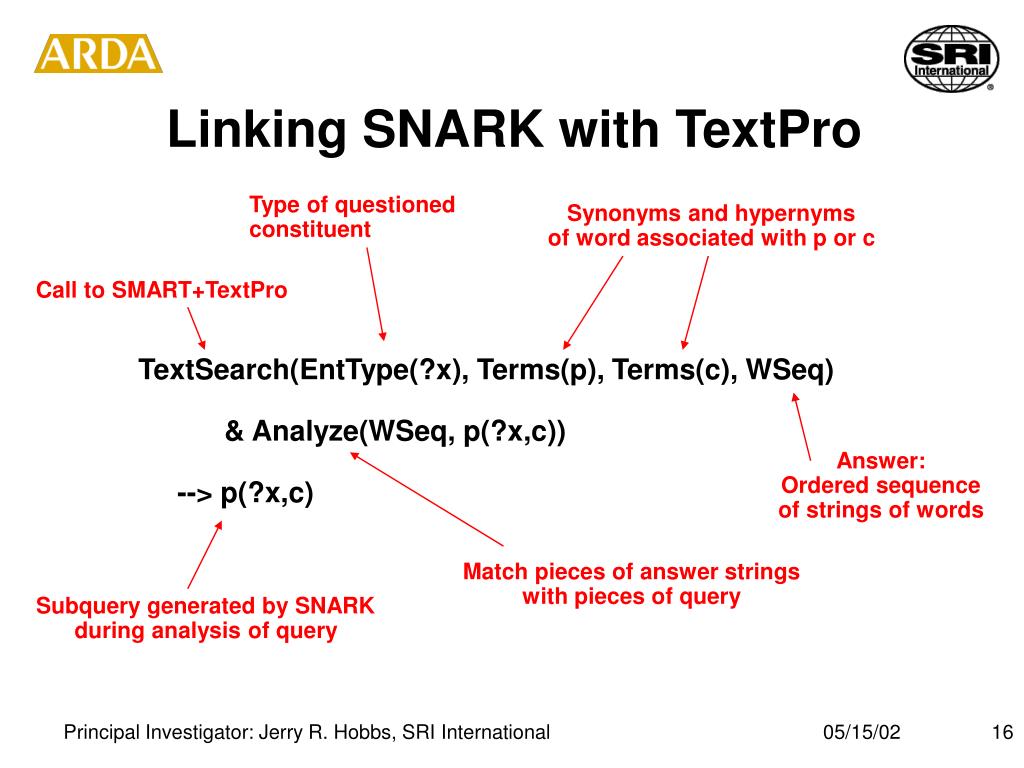 ARDA

SRI International

Linking SNARK with TextPro

Type of questioned constituent

Synonyms and hypernyms of word associated with p or c

Call to SMART+TextPro

TextSearch(EntType(?x), Terms(p), Terms(c), WSeq)

& Analyze(WSeq, p(?x,c))

--> p(?x,c)

Answer: Ordered sequence of strings of words

Match pieces of answer strings with pieces of query

Subquery generated by SNARK during analysis of query

Principal Investigator: Jerry R. Hobbs, SRI International

05/15/02

16